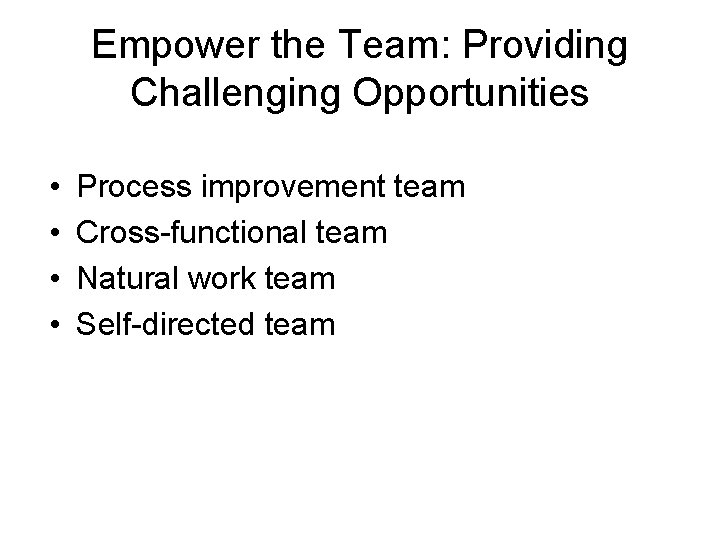 Empower the Team: Providing Challenging Opportunities

• Process improvement team
• Cross-functional team
• Natural work team
• Self-directed team